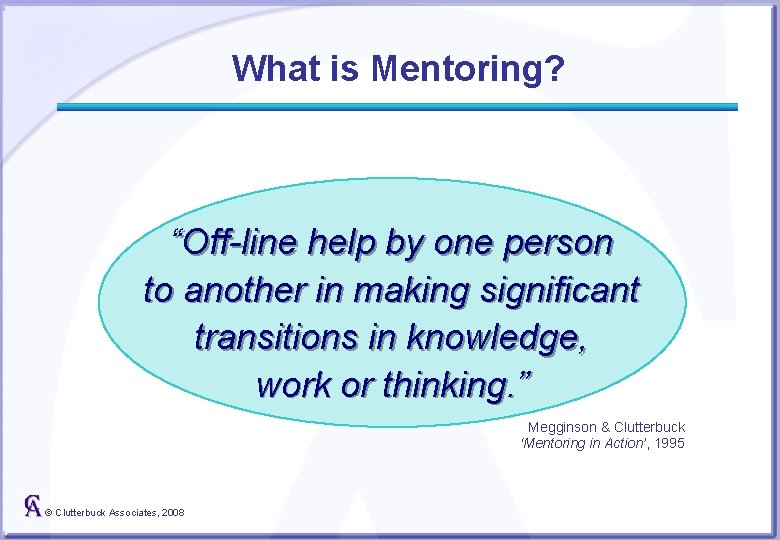 What is Mentoring?

“Off-line help by one person to another in making significant transitions in knowledge, work or thinking.”

Megginson & Clutterbuck
'Mentoring in Action', 1995

CA © Clutterbuck Associates, 2008